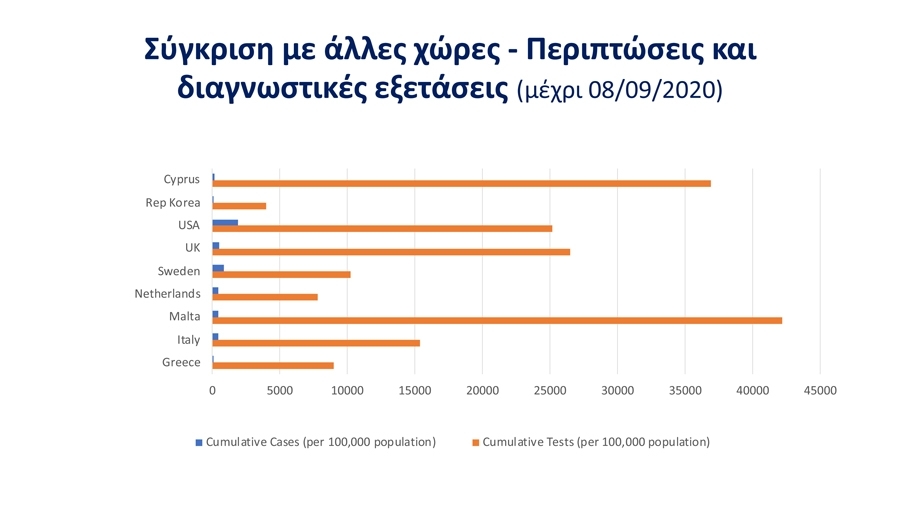 Σύγκριση με άλλες χώρες - Περιπτώσεις και διαγνωστικές εξετάσεις (μέχρι 08/09/2020)

Cyprus
Rep Korea
USA
UK
Sweden
Netherlands
Malta
Italy
Greece

0 5000 10000 15000 20000 25000 30000 35000 40000 45000

Cumulative Cases (per 100,000 population)
Cumulative Tests (per 100,000 population)